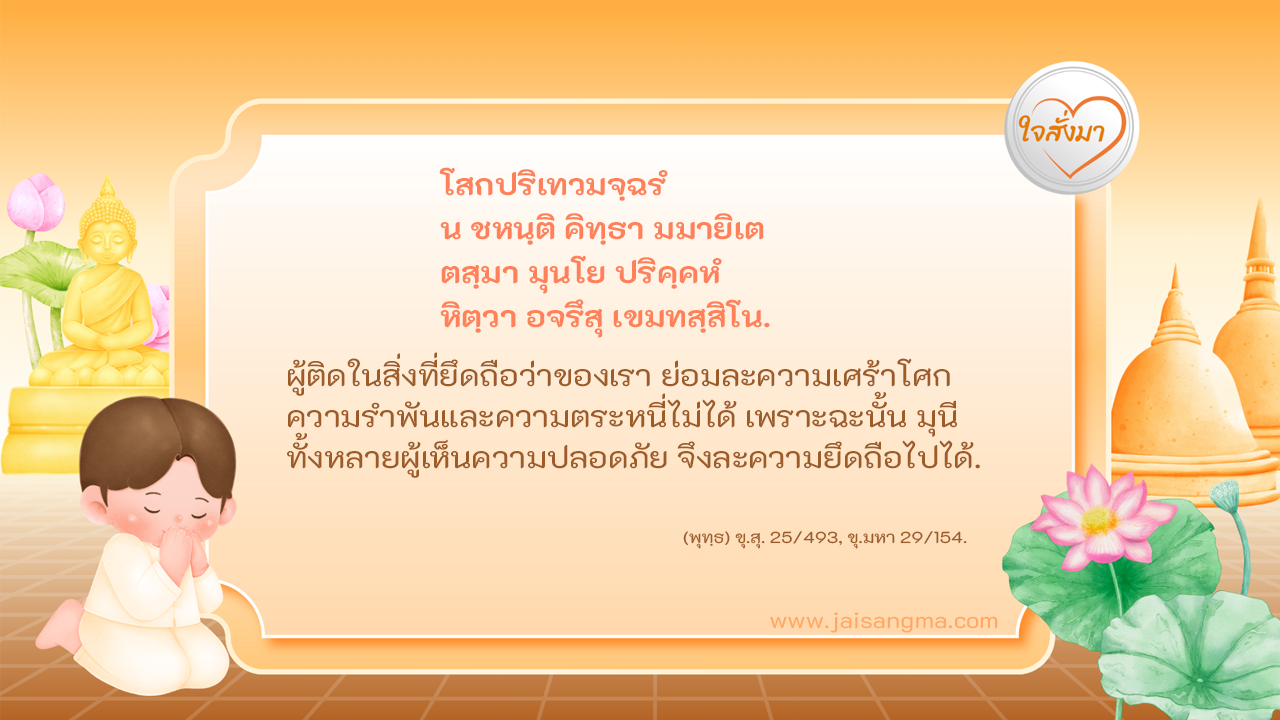 ใจสั่งมา

โสกปริเทวมจฺฉรํ
น ชหนฺติ คิทฺธา มมายิเต
ตสฺมา มุนโย ปริคฺคหํ
หิตฺวา อจรึสุ เขมทสฺสิโน.

ผู้ติดในสิ่งที่ยึดถือว่าของเรา ย่อมละความเศร้าโศก ความรำพันและความตระหนี่ไม่ได้ เพราะฉะนั้น มุนีทั้งหลายผู้เห็นความปลอดภัย จึงละความยึดถือไปได้.

(พุทฺธ) ขุ.สุ. 25/493, ขุ.มหา 29/154.

www.jaisangma.com